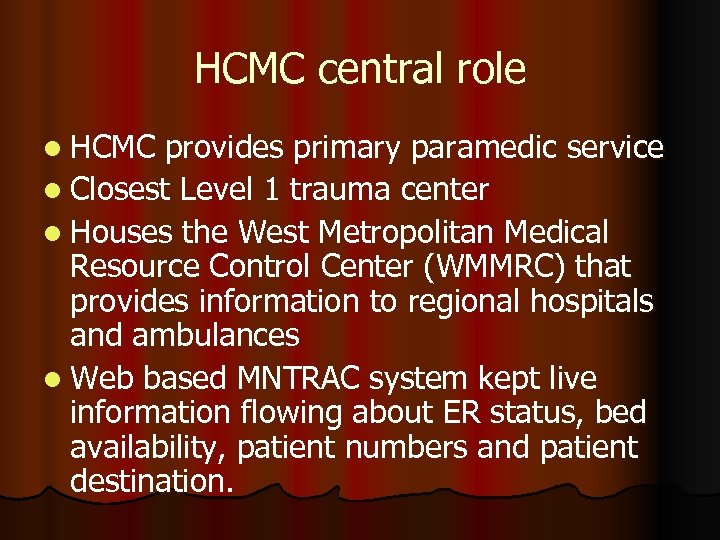 HCMC central role

- HCMC provides primary paramedic service
- Closest Level 1 trauma center
- Houses the West Metropolitan Medical Resource Control Center (WMMRC) that provides information to regional hospitals and ambulances
- Web based MNTRAC system kept live information flowing about ER status, bed availability, patient numbers and patient destination.